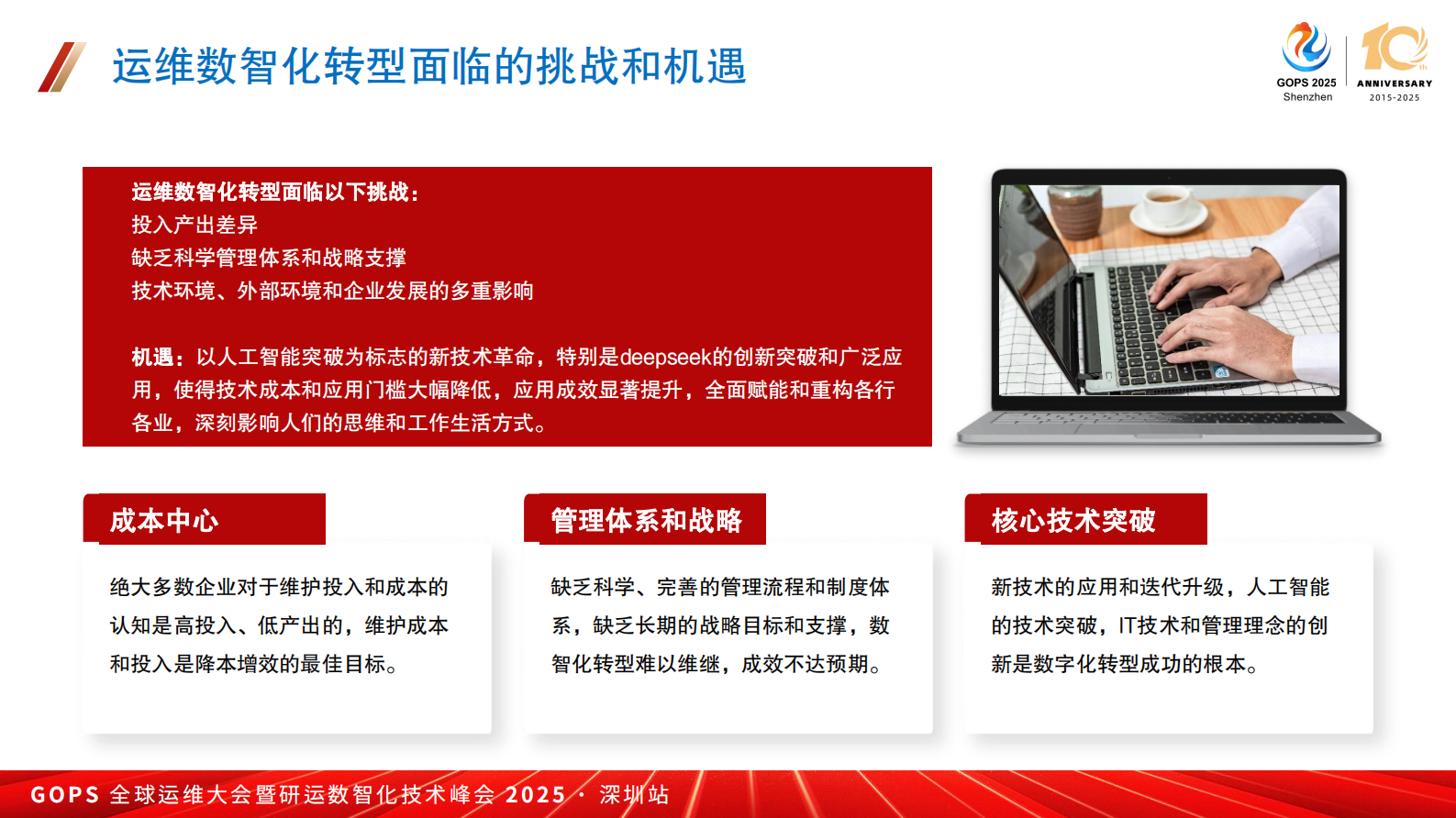 运维数智化转型面临的挑战和机遇

GOPS 2025
Shenzhen

10th
ANNIVERSARY
2015-2025

运维数智化转型面临以下挑战：
投入产出差异
缺乏科学管理体系和战略支撑
技术环境、外部环境和企业发展的多重影响

机遇：以人工智能突破为标志的新技术革命，特别是deepseek的创新突破和广泛应用，使得技术成本和应用门槛大幅降低，应用成效显著提升，全面赋能和重构各行各业，深刻影响人们的思维和工作生活方式。

成本中心

绝大多数企业对于维护投入和成本的认知是高投入、低产出的，维护成本和投入是降本增效的最佳目标。

管理体系和战略

缺乏科学、完善的管理流程和制度体系，缺乏长期的战略目标和支撑，数智化转型难以维继，成效不达预期。

核心技术突破

新技术的应用和迭代升级，人工智能的技术突破，IT技术和管理理念的创新是数字化转型成功的根本。

GOPS 全球运维大会暨研运数智化技术峰会 2025 · 深圳站